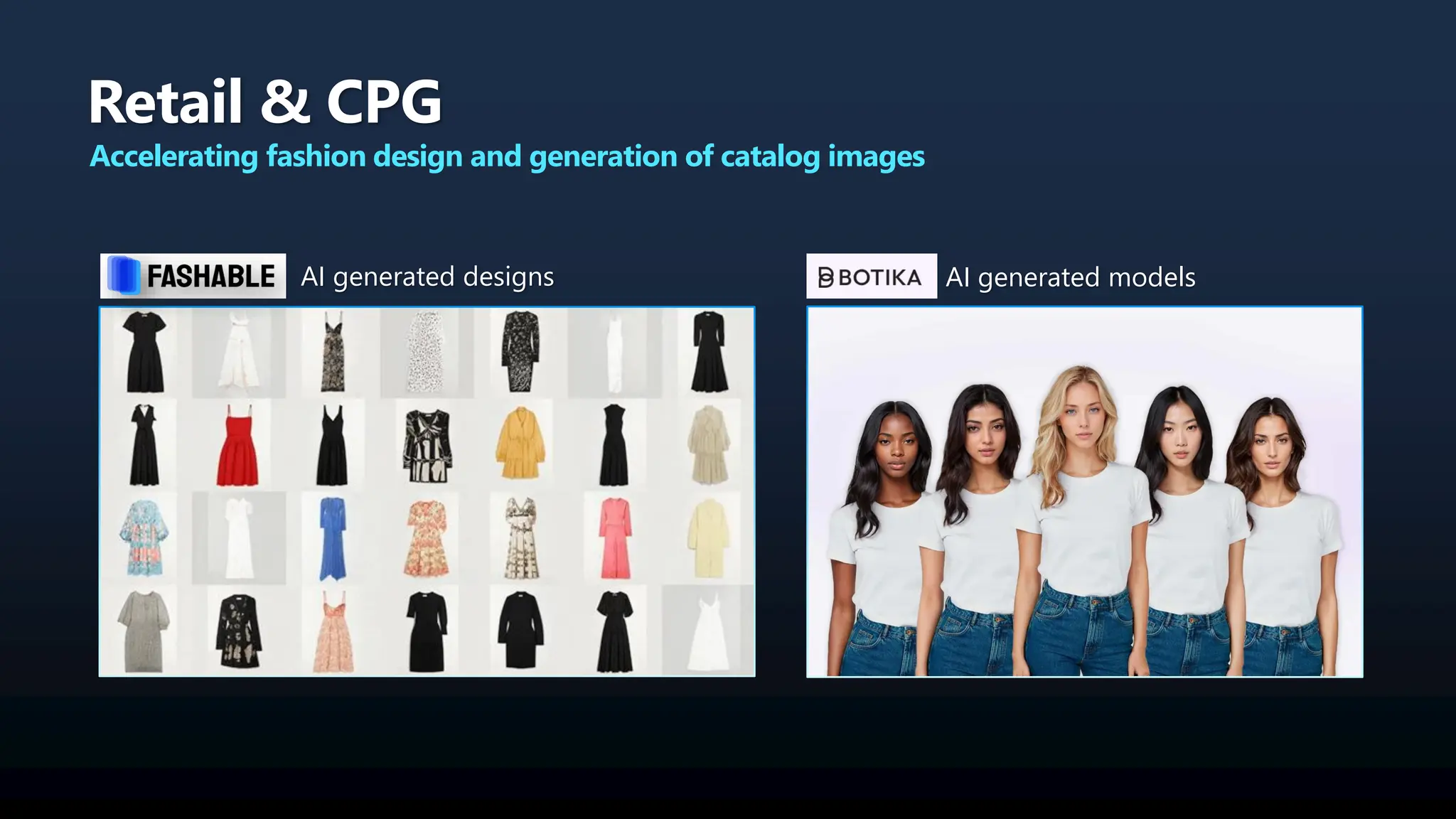 Retail & CPG
Accelerating fashion design and generation of catalog images

FASHABLE AI generated designs

BOTIKA AI generated models